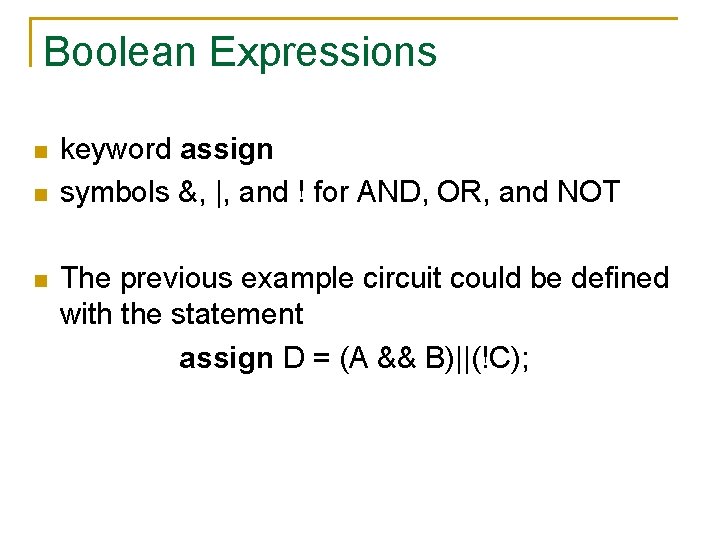 Boolean Expressions

keyword assign

symbols &, |, and ! for AND, OR, and NOT

The previous example circuit could be defined with the statement

assign D = (A && B)||(!C);